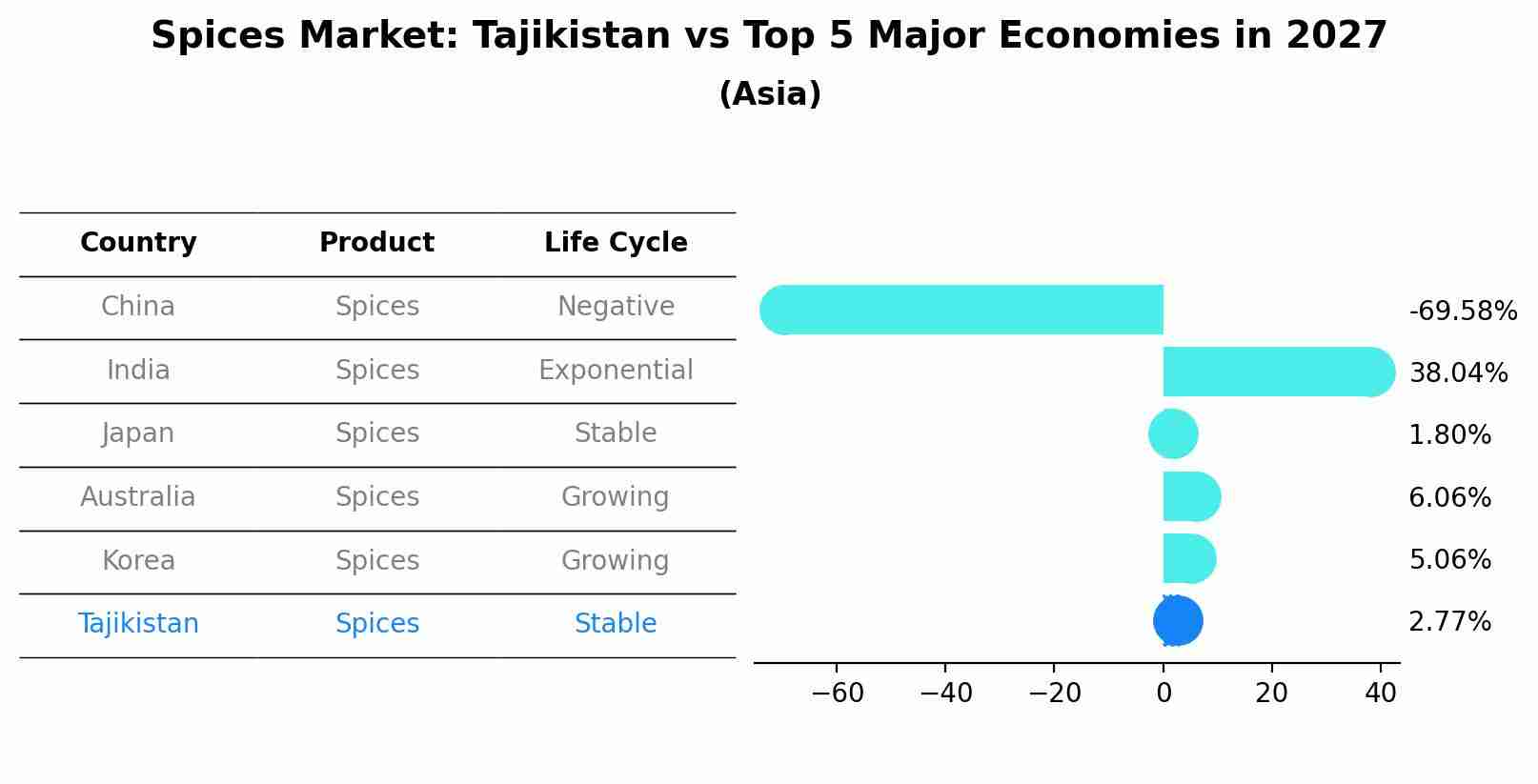 Spices Market: Tajikistan vs Top 5 Major Economies in 2027
(Asia)

| Country | Product | Life Cycle |
|---|---|---|
| China | Spices | Negative |
| India | Spices | Exponential |
| Japan | Spices | Stable |
| Australia | Spices | Growing |
| Korea | Spices | Growing |
| Tajikistan | Spices | Stable |

-69.58%
38.04%
1.80%
6.06%
5.06%
2.77%

−60 −40 −20 0 20 40